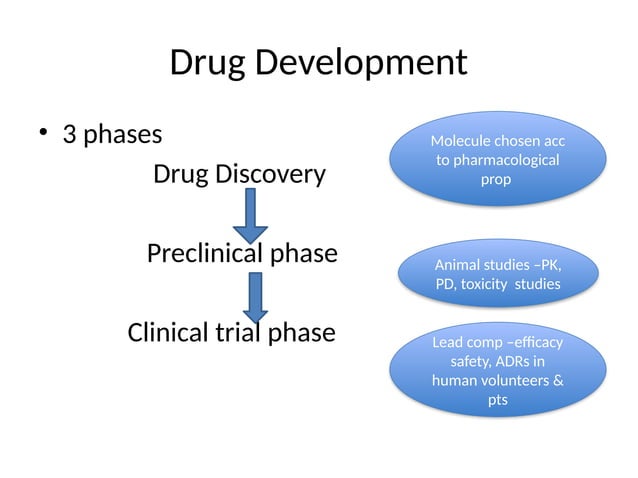 Drug Development

• 3 phases

Drug Discovery

Preclinical phase

Clinical trial phase

Molecule chosen acc to pharmacological prop

Animal studies –PK, PD, toxicity studies

Lead comp –efficacy safety, ADRs in human volunteers & pts